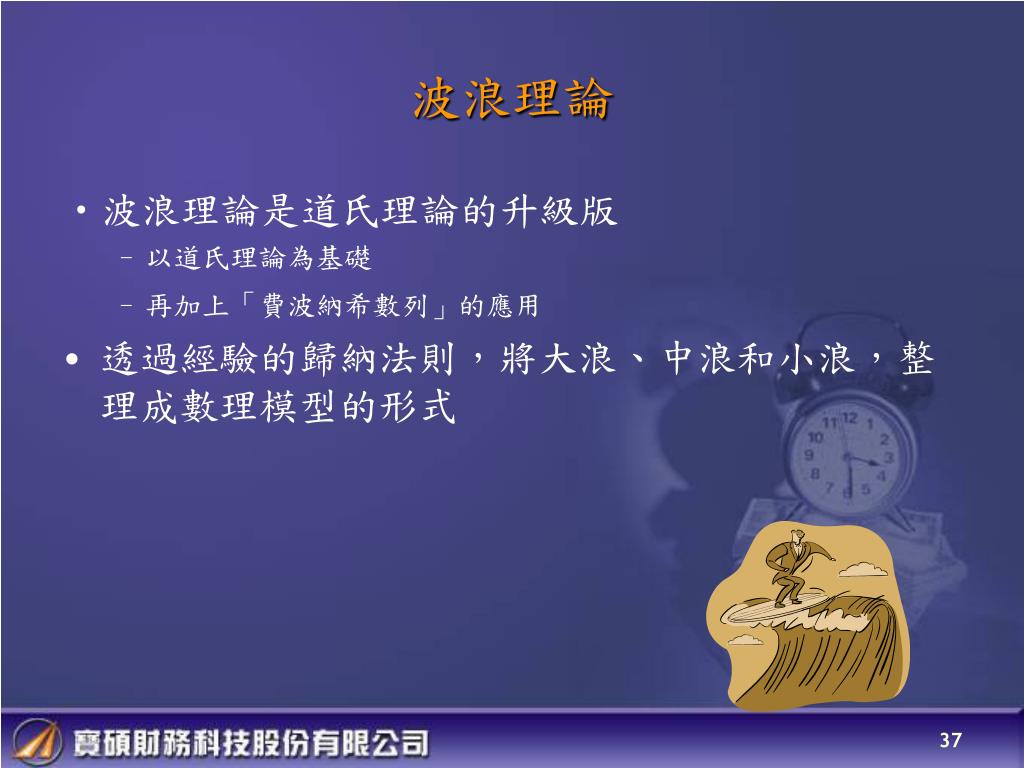 波浪理論

• 波浪理論是道氏理論的升級版
– 以道氏理論為基礎
– 再加上「費波納希數列」的應用

• 透過經驗的歸納法則，將大浪、中浪和小浪，整理成數理模型的形式

11 12 1
10 2
9 3
8 4
7 6 5

寶碩財務科技股份有限公司

37